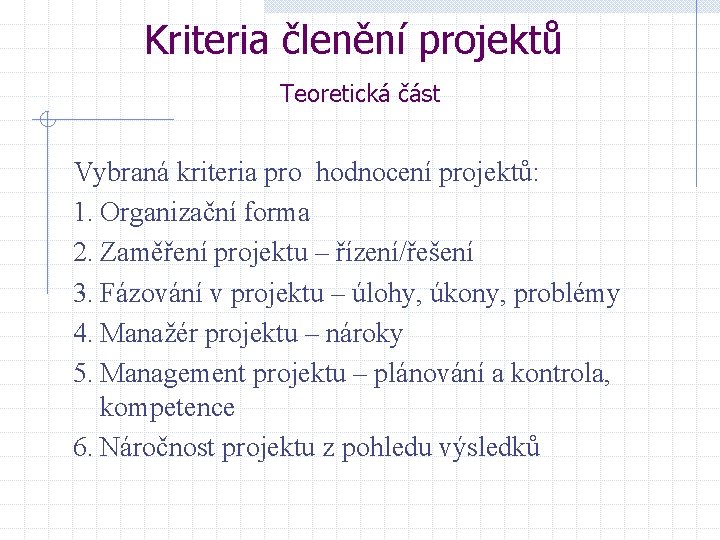 Kriteria členění projektů

Teoretická část

Vybraná kriteria pro hodnocení projektů:
1. Organizační forma
2. Zaměření projektu – řízení/řešení
3. Fázování v projektu – úlohy, úkony, problémy
4. Manažér projektu – nároky
5. Management projektu – plánování a kontrola, kompetence
6. Náročnost projektu z pohledu výsledků